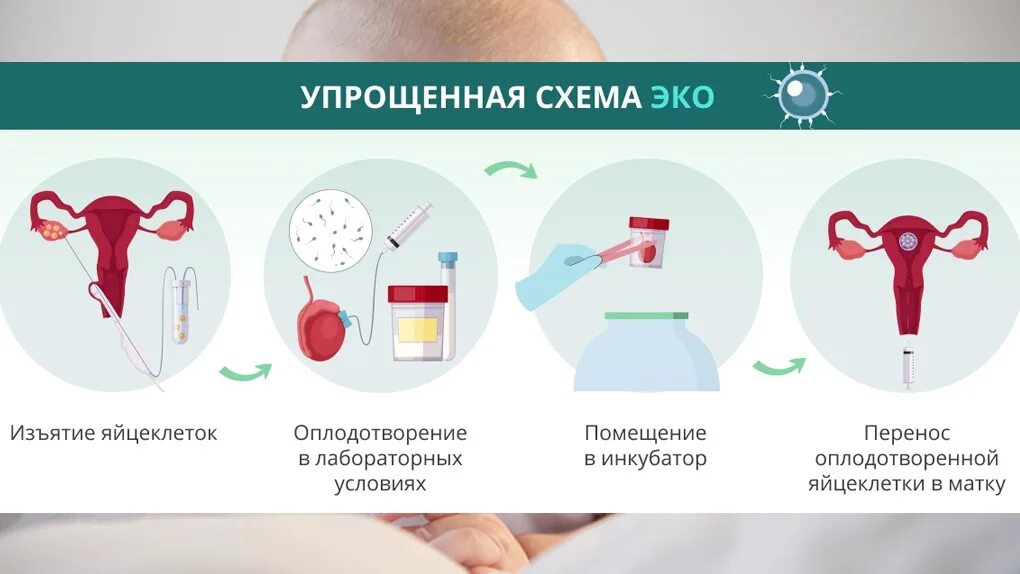 УПРОЩЕННАЯ СХЕМА ЭКО

Изъятие яйцеклеток

Оплодотворение в лабораторных условиях

Помещение в инкубатор

Перенос оплодотворенной яйцеклетки в матку